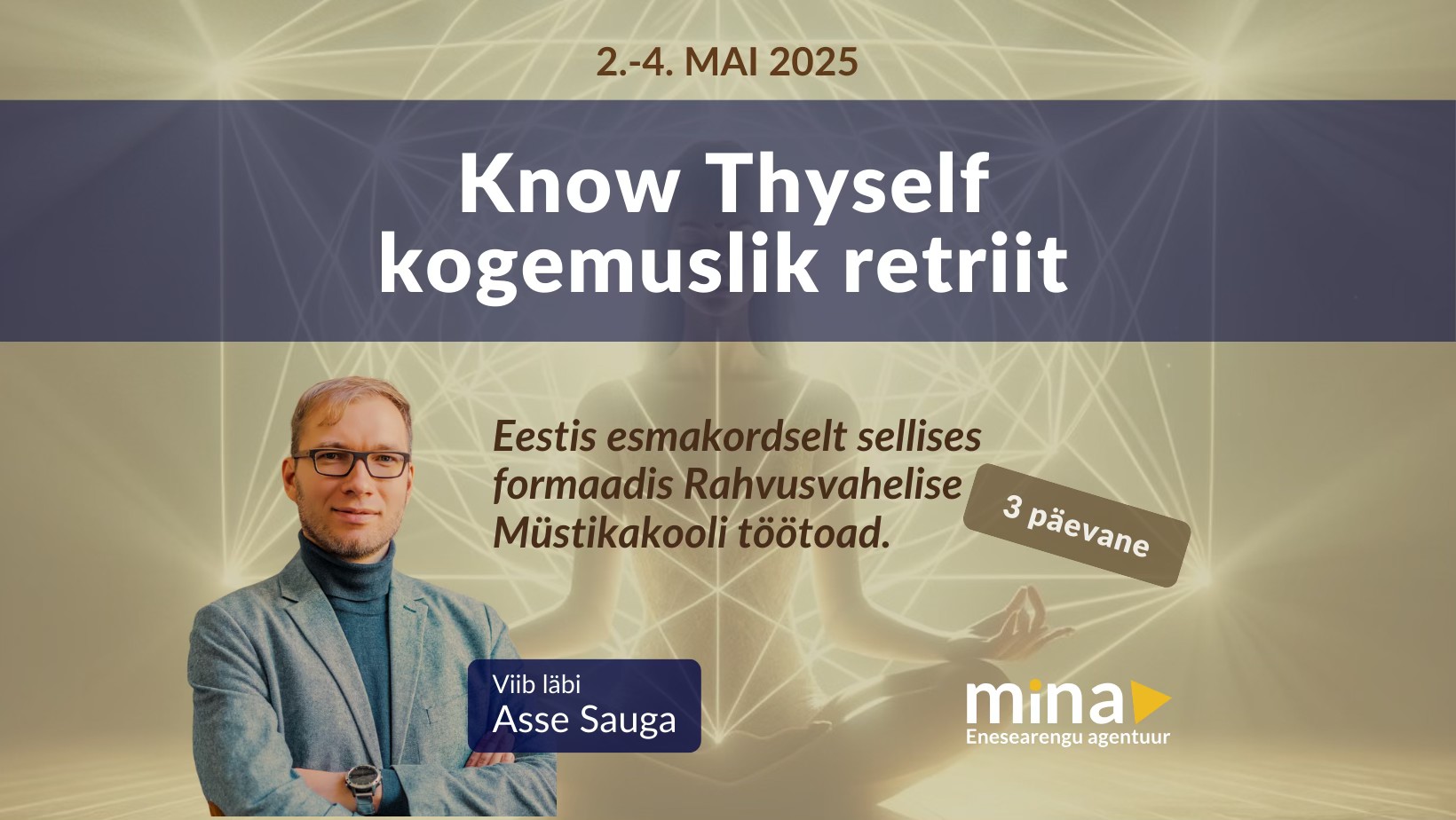 2.-4. MAI 2025

Know Thyself kogemuslik retriit

Eestis esmakordselt sellises formaadis Rahvusvahelise Müstikakooli töötoad.

3 päevane

Viib läbi
Asse Sauga

mina
Enesearengu agentuur